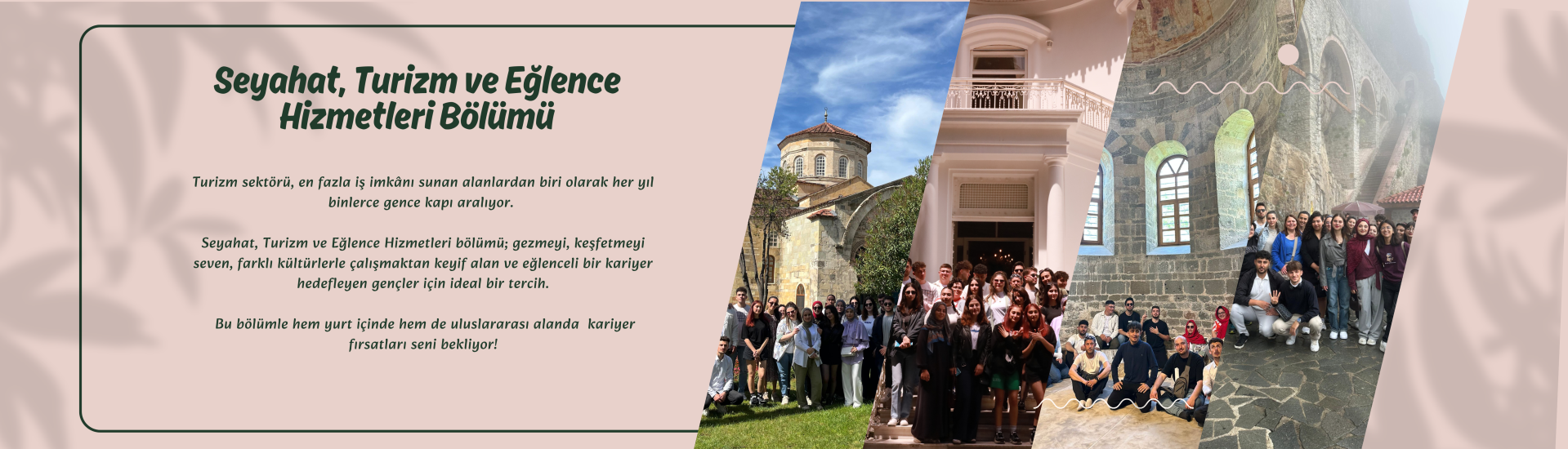 Seyahat, Turizm ve Eğlence Hizmetleri Bölümü

Turizm sektörü, en fazla iş imkânı sunan alanlardan biri olarak her yıl binlerce gence kapı aralıyor.

Seyahat, Turizm ve Eğlence Hizmetleri bölümü; gezmeyi, keşfetmeyi seven, farklı kültürlerle çalışmaktan keyif alan ve eğlenceli bir kariyer hedefleyen gençler için ideal bir tercih.

Bu bölümle hem yurt içinde hem de uluslararası alanda kariyer fırsatları seni bekliyor!